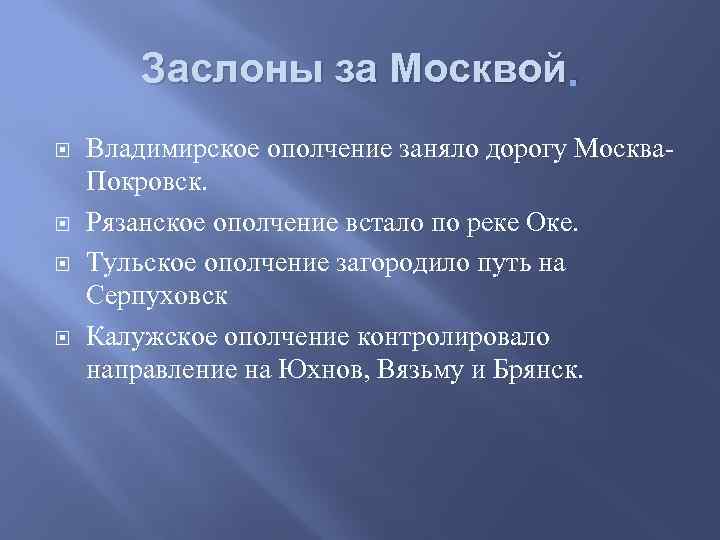 Заслоны за Москвой.

Владимирское ополчение заняло дорогу Москва-Покровск.

Рязанское ополчение встало по реке Оке.

Тульское ополчение загородило путь на Серпуховск

Калужское ополчение контролировало направление на Юхнов, Вязьму и Брянск.